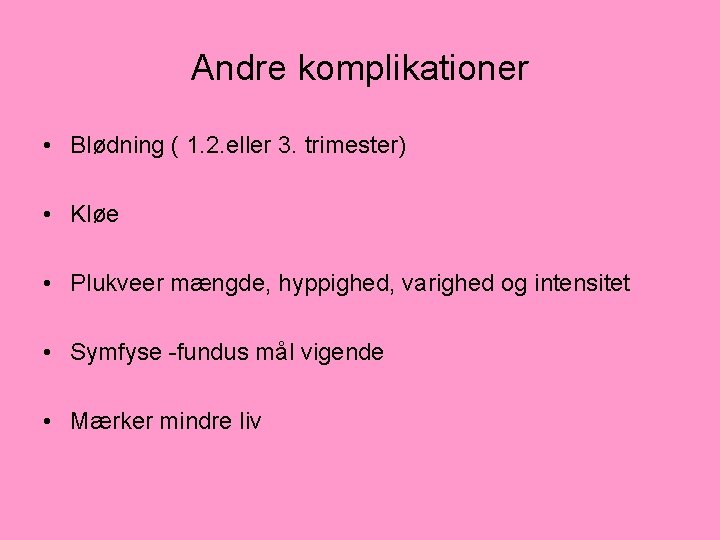 Andre komplikationer

• Blødning ( 1.2.eller 3. trimester)

• Kløe

• Plukveer mængde, hyppighed, varighed og intensitet

• Symfyse -fundus mål vigende

• Mærker mindre liv